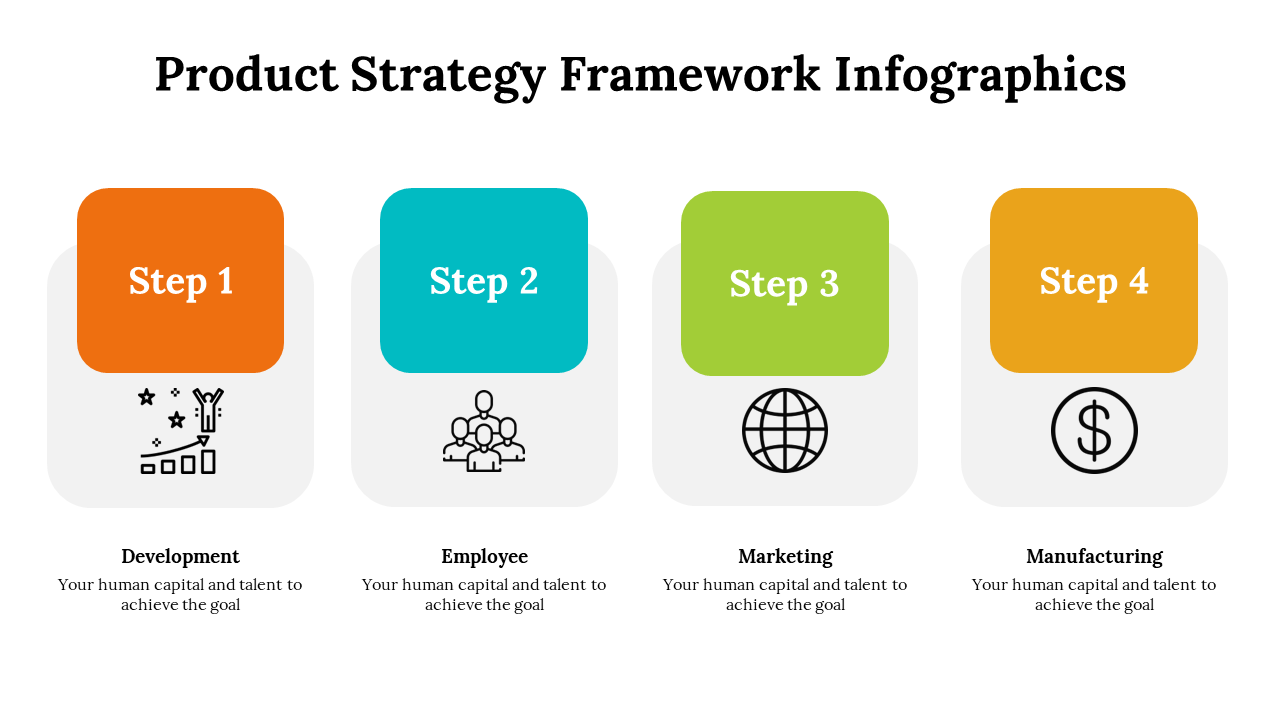 Product Strategy Framework Infographics

Step 1

Development
Your human capital and talent to achieve the goal

Step 2

Employee
Your human capital and talent to achieve the goal

Step 3

Marketing
Your human capital and talent to achieve the goal

Step 4

Manufacturing
Your human capital and talent to achieve the goal